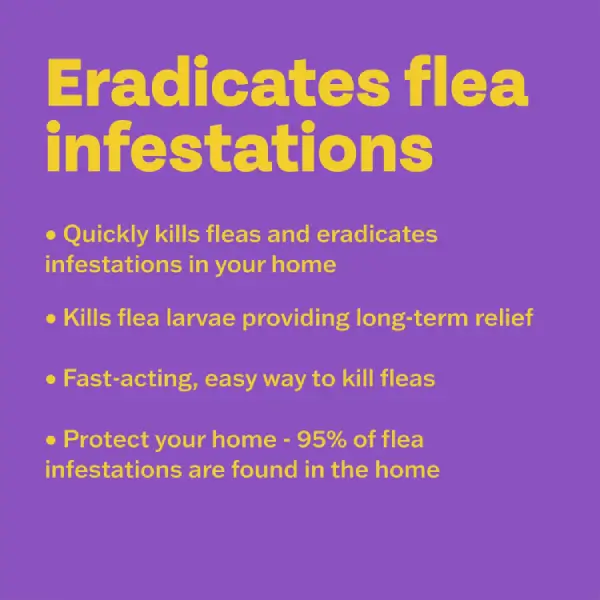 Eradicates flea infestations

• Quickly kills fleas and eradicates infestations in your home

• Kills flea larvae providing long-term relief

• Fast-acting, easy way to kill fleas

• Protect your home - 95% of flea infestations are found in the home